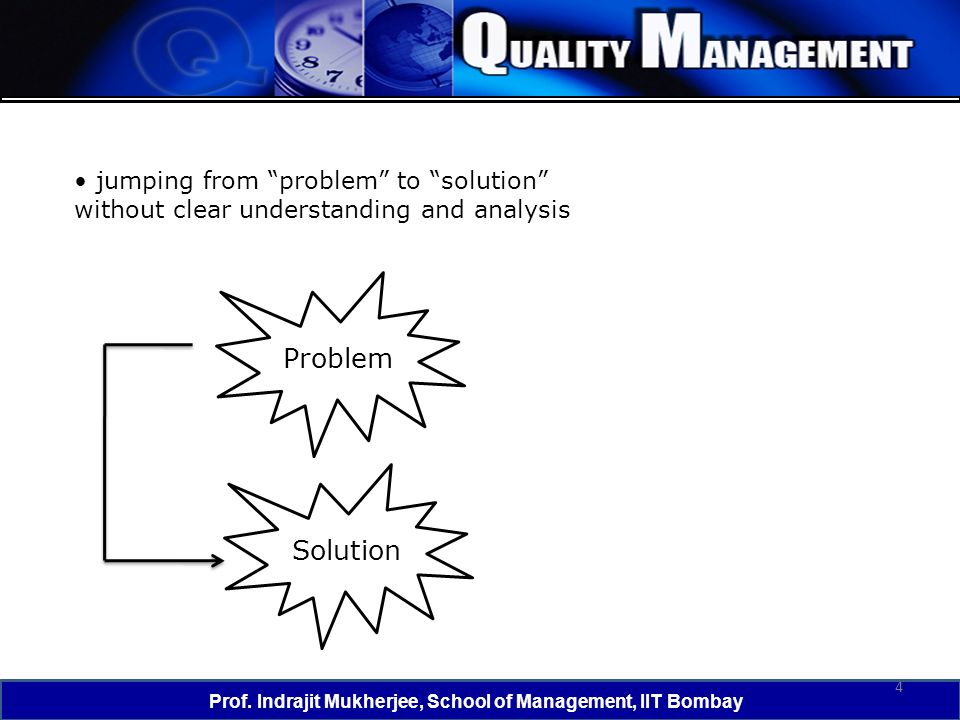 QUALITY MANAGEMENT

• jumping from “problem” to “solution” without clear understanding and analysis

Problem

Solution

4

Prof. Indrajit Mukherjee, School of Management, IIT Bombay